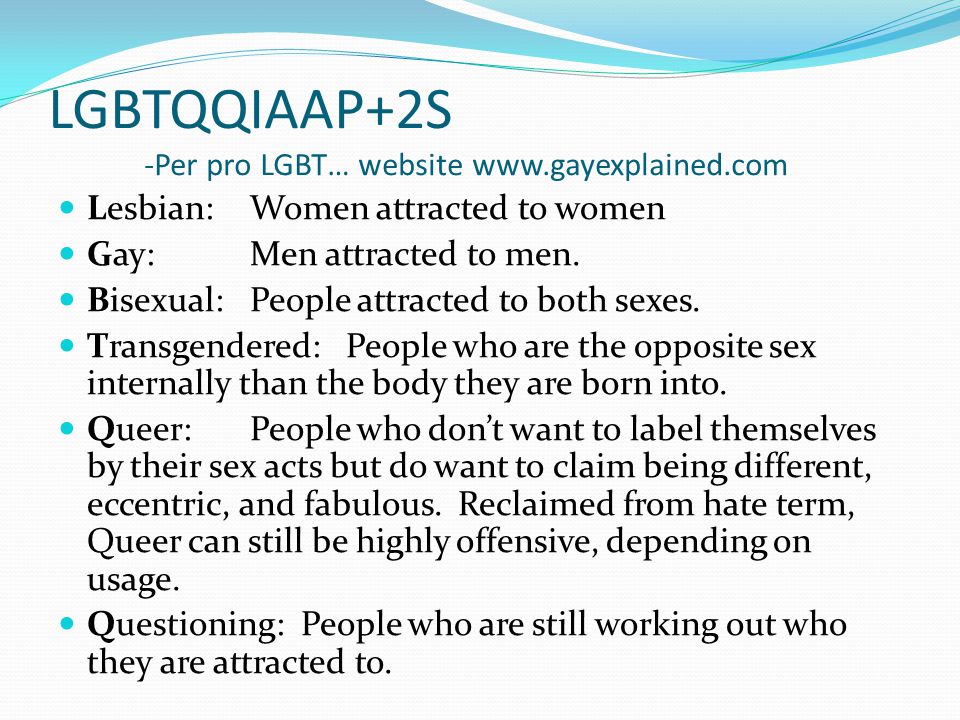 LGBTQQIAAP+2S

-Per pro LGBT… website www.gayexplained.com

- Lesbian: Women attracted to women
- Gay: Men attracted to men.
- Bisexual: People attracted to both sexes.
- Transgendered: People who are the opposite sex internally than the body they are born into.
- Queer: People who don't want to label themselves by their sex acts but do want to claim being different, eccentric, and fabulous. Reclaimed from hate term, Queer can still be highly offensive, depending on usage.
- Questioning: People who are still working out who they are attracted to.